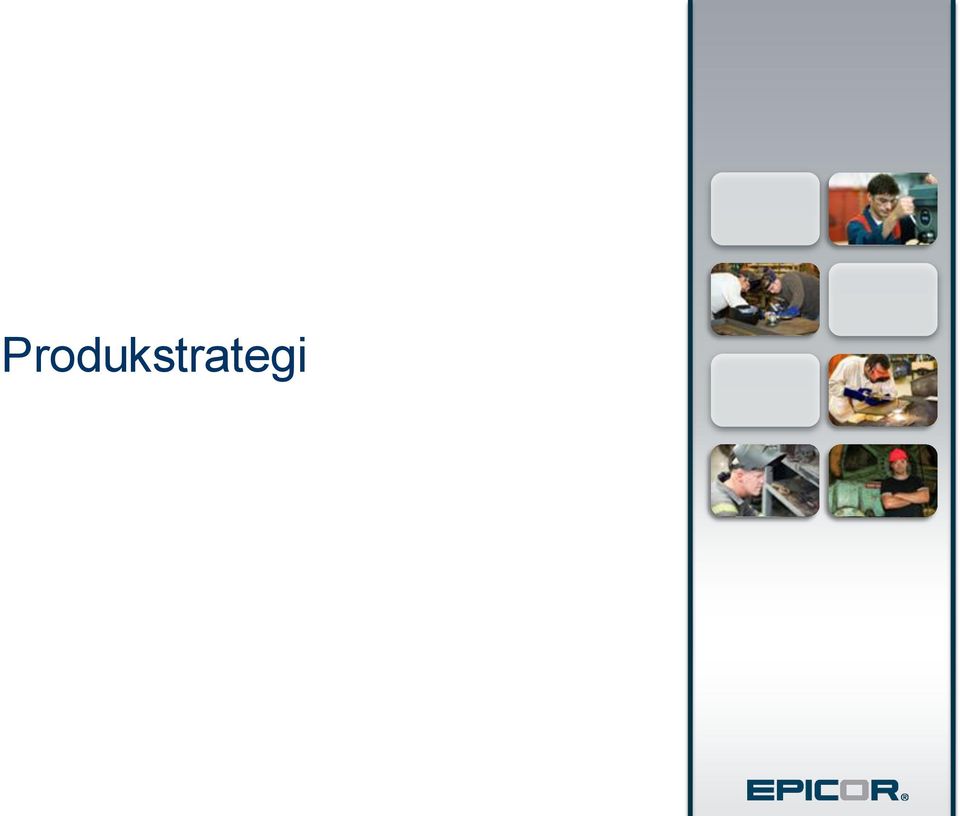 Produkstrategi

EPICOR®